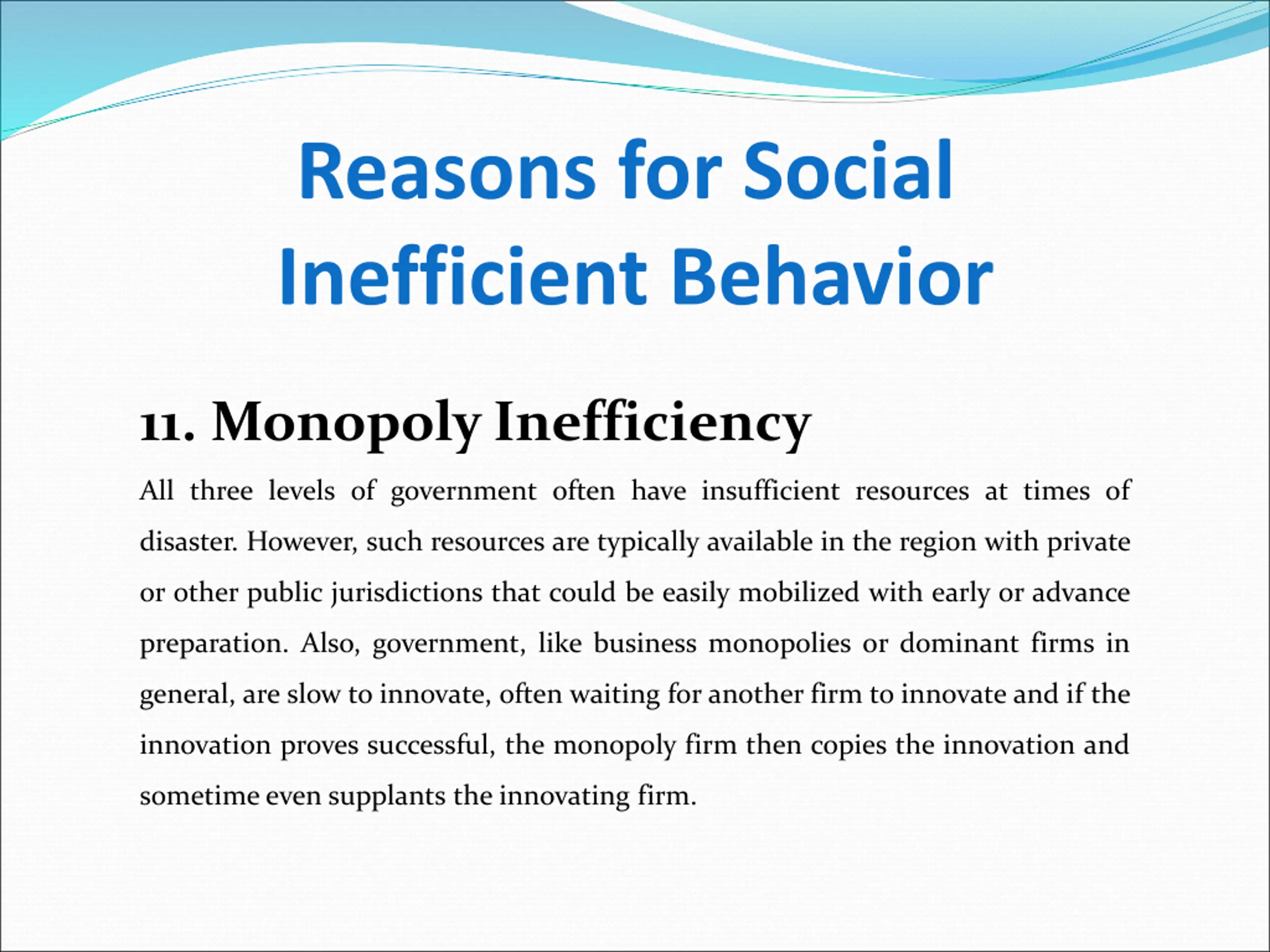 Reasons for Social Inefficient Behavior

11. Monopoly Inefficiency

All three levels of government often have insufficient resources at times of disaster. However, such resources are typically available in the region with private or other public jurisdictions that could be easily mobilized with early or advance preparation. Also, government, like business monopolies or dominant firms in general, are slow to innovate, often waiting for another firm to innovate and if the innovation proves successful, the monopoly firm then copies the innovation and sometime even supplants the innovating firm.